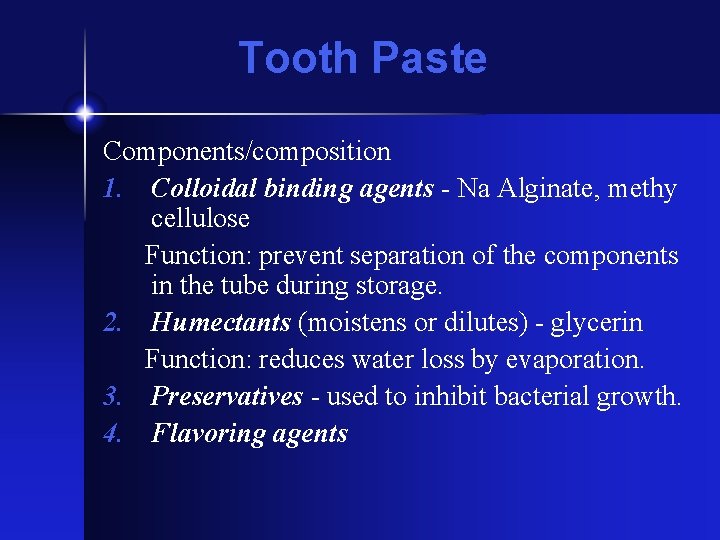 Tooth Paste

Components/composition

1. Colloidal binding agents - Na Alginate, methy cellulose

Function: prevent separation of the components in the tube during storage.

2. Humectants (moistens or dilutes) - glycerin

Function: reduces water loss by evaporation.

3. Preservatives - used to inhibit bacterial growth.

4. Flavoring agents